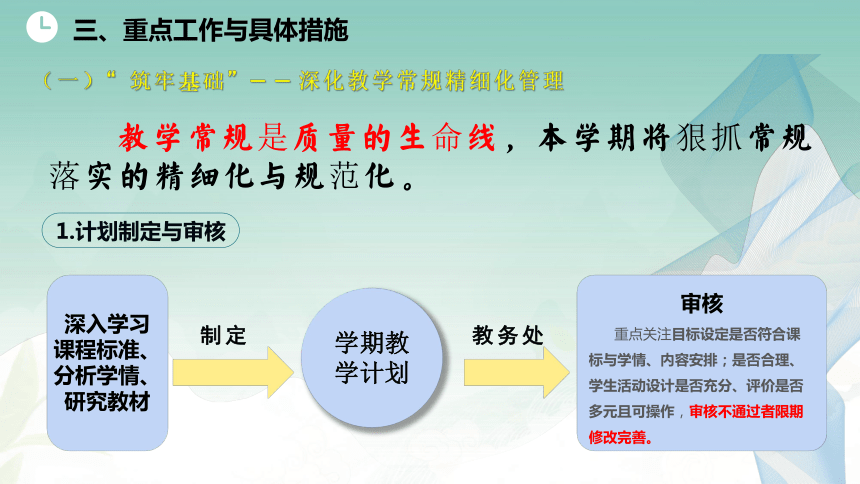 三、重点工作与具体措施

（一）“筑牢基础”——深化教学常规精细化管理

教学常规是质量的生命线，本学期将狠抓常规落实的精细化与规范化。

1.计划制定与审核

深入学习课程标准、分析学情、研究教材

制定

学期教学计划

教务处

审核

重点关注目标设定是否符合课标与学情、内容安排；是否合理、学生活动设计是否充分、评价是否多元且可操作，审核不通过者限期修改完善。